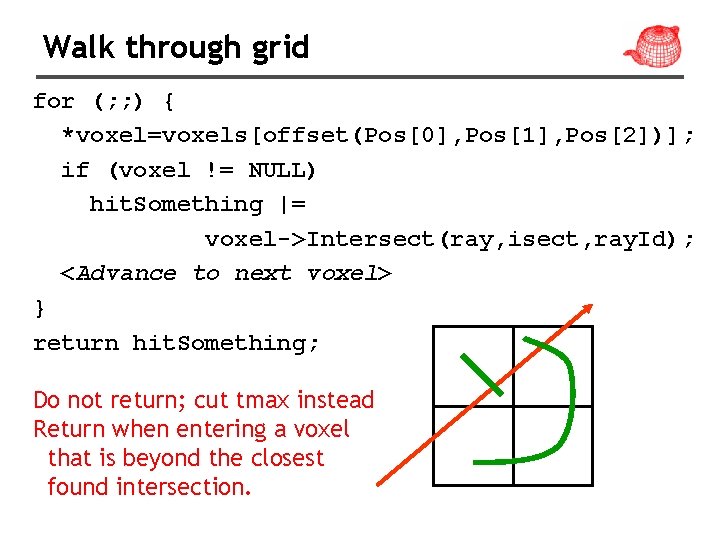 Walk through grid

for (;;) {
  *voxel=voxels[offset(Pos[0],Pos[1],Pos[2])];
  if (voxel != NULL)
    hitSomething |=
            voxel->Intersect(ray,isect,rayId);
  <Advance to next voxel>
}
return hitSomething;

Do not return; cut tmax instead
Return when entering a voxel that is beyond the closest found intersection.